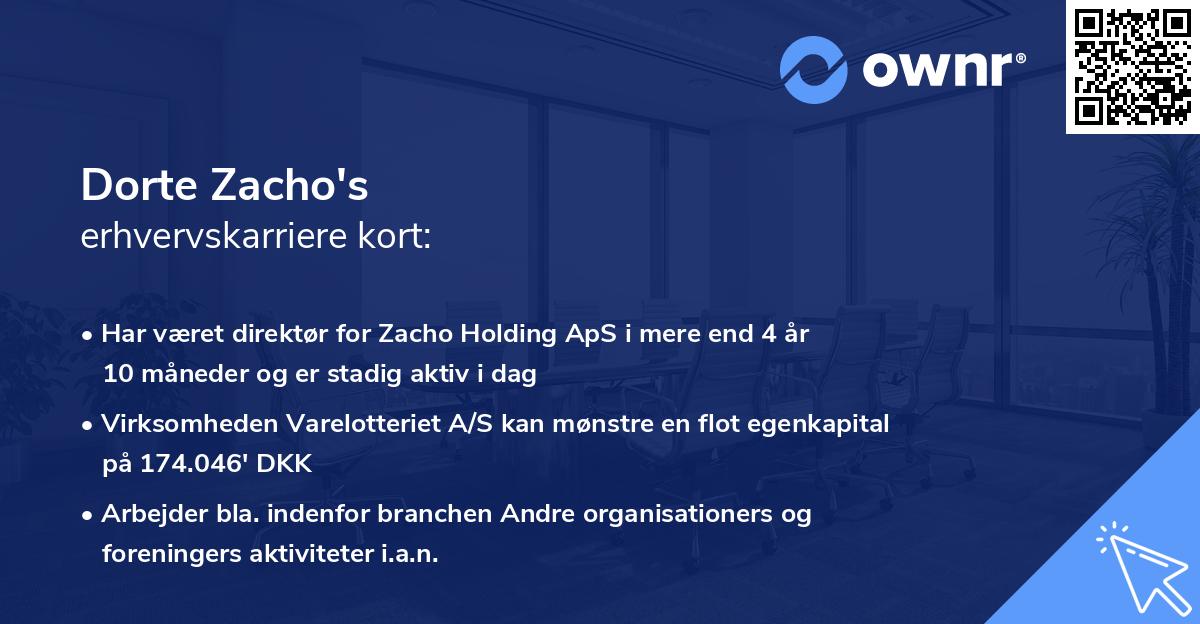 ownr®

Dorte Zacho's
erhvervskarriere kort:

• Har været direktør for Zacho Holding ApS i mere end 4 år 10 måneder og er stadig aktiv i dag

• Virksomheden Varelotteriet A/S kan mønstre en flot egenkapital på 174.046' DKK

• Arbejder bla. indenfor branchen Andre organisationers og foreningers aktiviteter i.a.n.